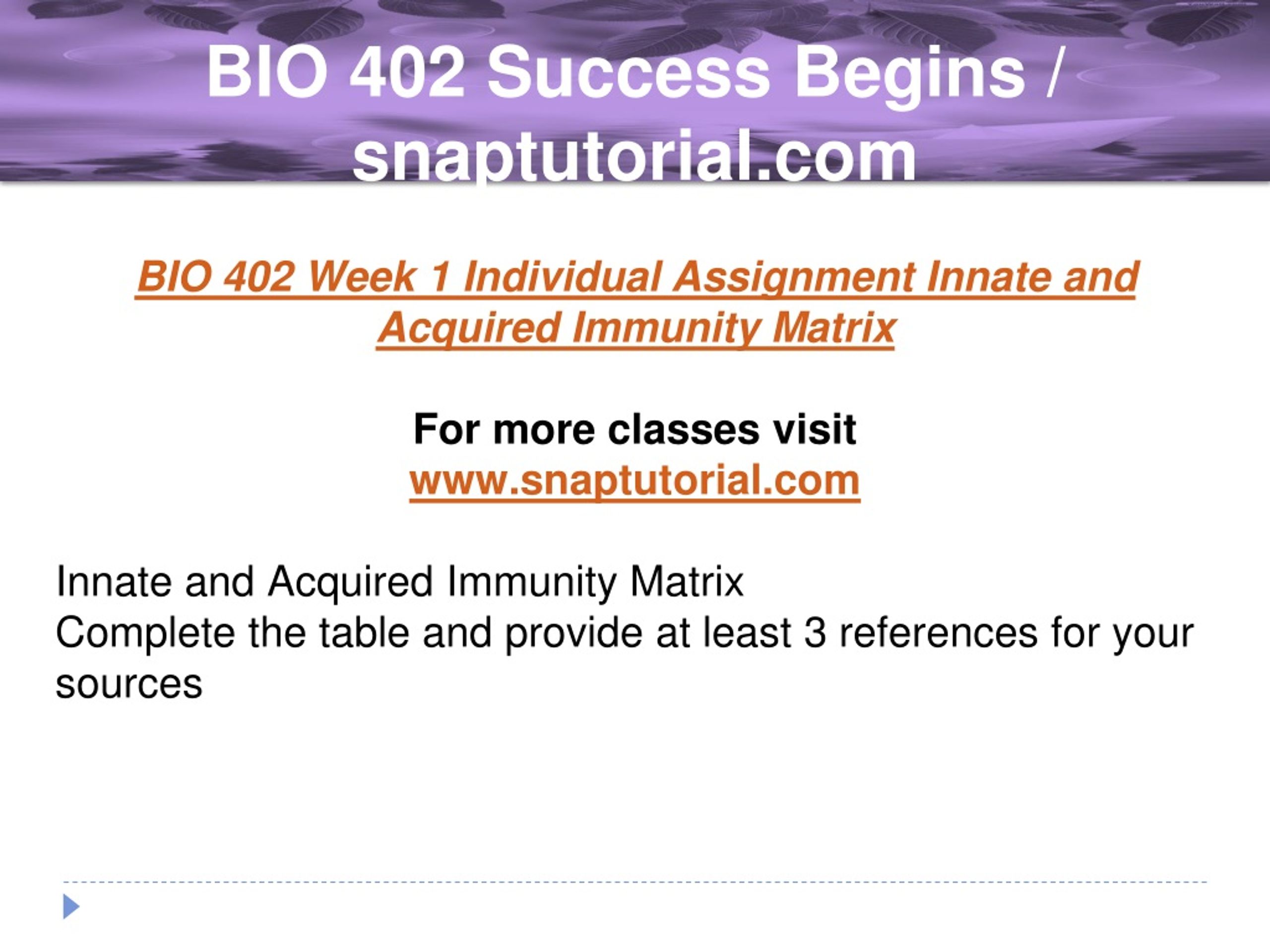 BIO 402 Success Begins / snaptutorial.com

BIO 402 Week 1 Individual Assignment Innate and Acquired Immunity Matrix

For more classes visit
www.snaptutorial.com

Innate and Acquired Immunity Matrix
Complete the table and provide at least 3 references for your sources